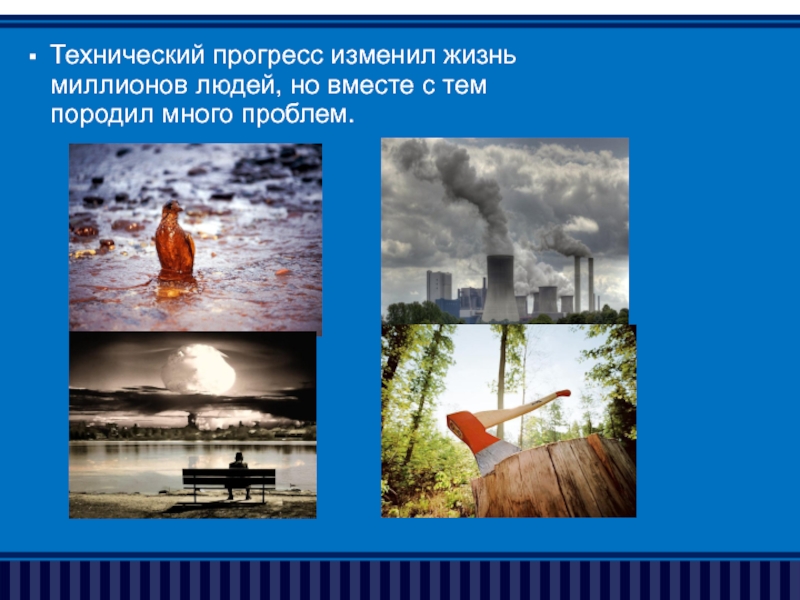 ▪ Технический прогресс изменил жизнь миллионов людей, но вместе с тем породил много проблем.